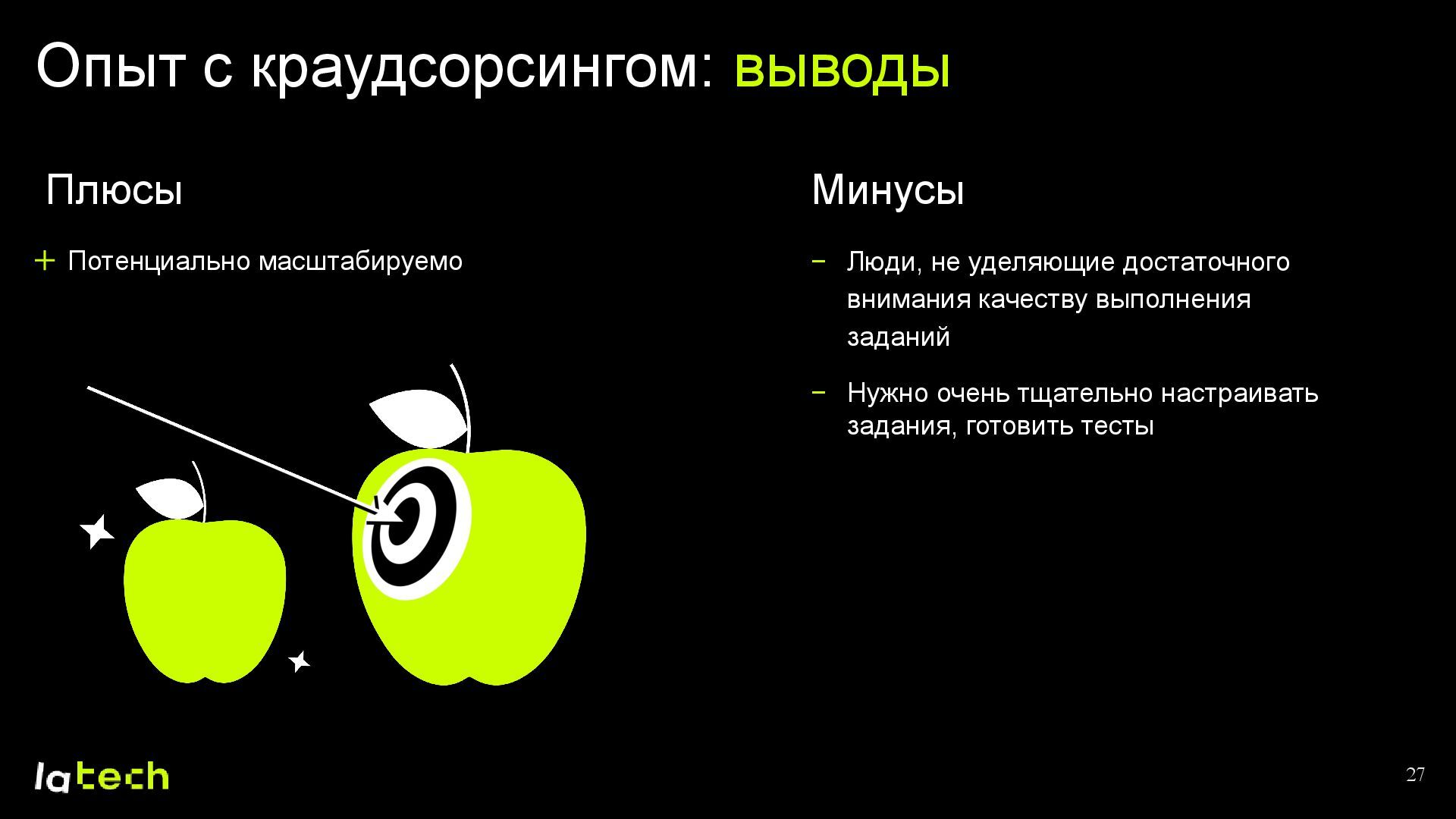 Опыт с краудсорсингом: выводы

Плюсы

+ Потенциально масштабируемо

Минусы

− Люди, не уделяющие достаточного внимания качеству выполнения заданий

− Нужно очень тщательно настраивать задания, готовить тесты

latech

27